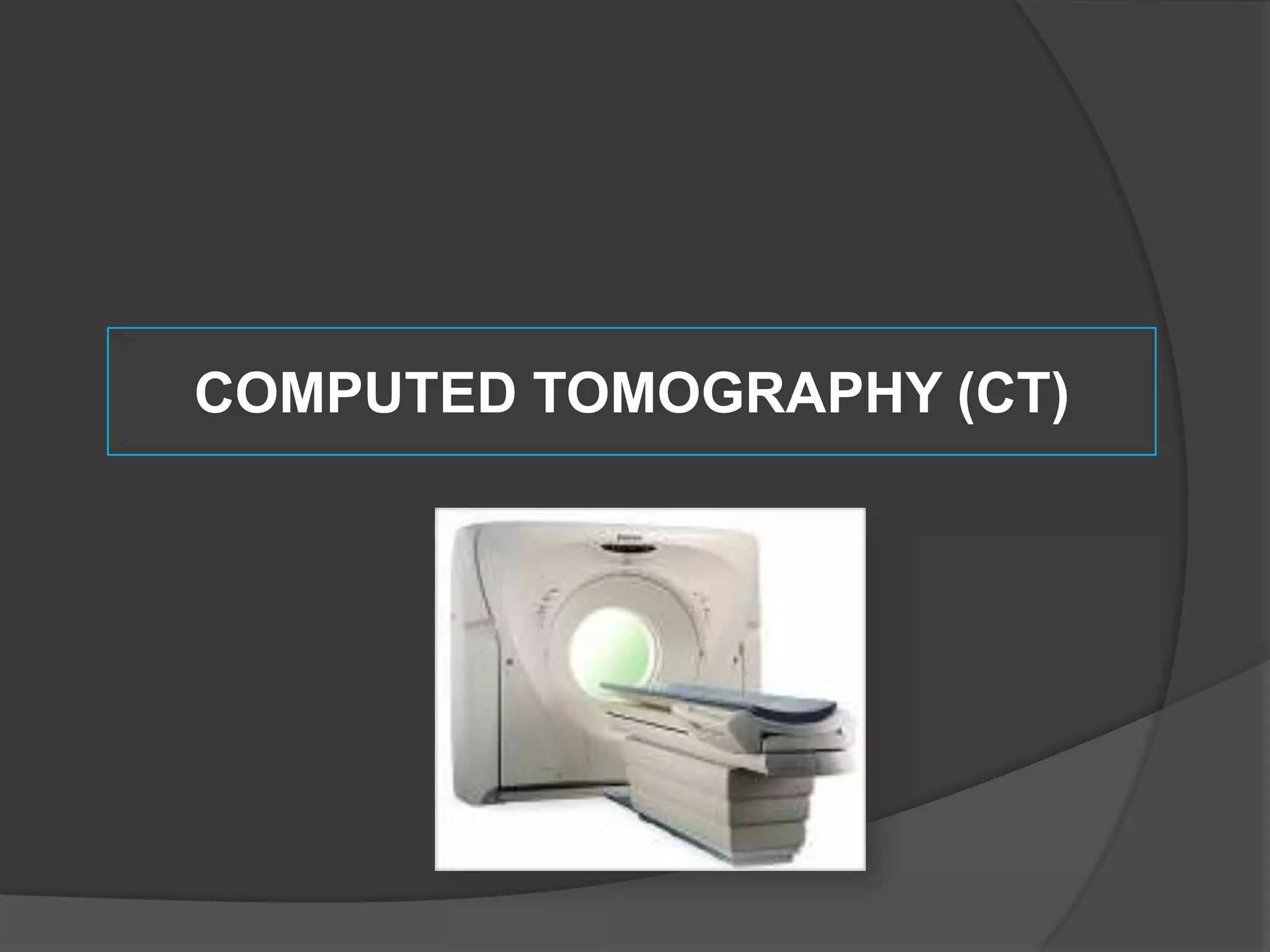 COMPUTED TOMOGRAPHY (CT)